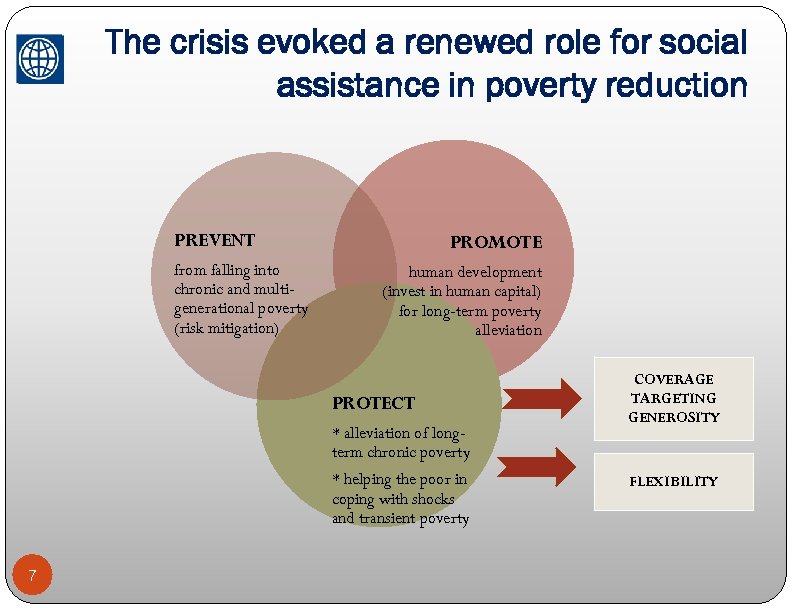 The crisis evoked a renewed role for social assistance in poverty reduction

PREVENT

from falling into chronic and multi-generational poverty (risk mitigation)

PROMOTE

human development (invest in human capital) for long-term poverty alleviation

PROTECT

* alleviation of long-term chronic poverty

* helping the poor in coping with shocks and transient poverty

COVERAGE
TARGETING
GENEROSITY

FLEXIBILITY

7